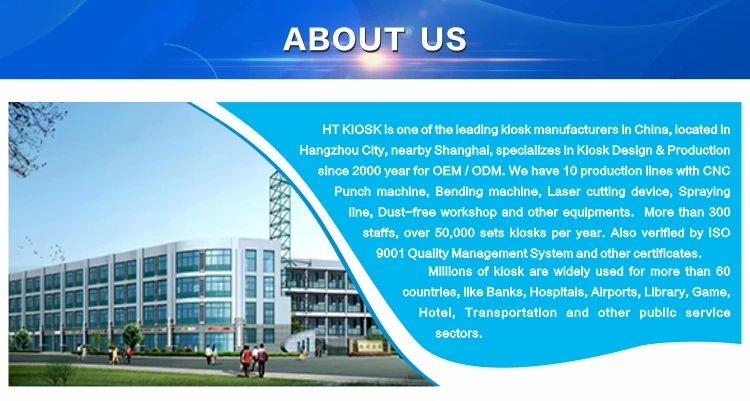 ABOUT US

HT KIOSK is one of the leading kiosk manufacturers in China, located in Hangzhou City, nearby Shanghai, specializes in Kiosk Design & Production since 2000 year for OEM / ODM. We have 10 production lines with CNC Punch machine, Bending machine, Laser cutting device, Spraying line, Dust-free workshop and other equipments. More than 300 staffs, over 50,000 sets kiosks per year. Also verified by ISO 9001 Quality Management System and other certificates.

Millions of kiosk are widely used for more than 60 countries, like Banks, Hospitals, Airports, Library, Game, Hotel, Transportation and other public service sectors.